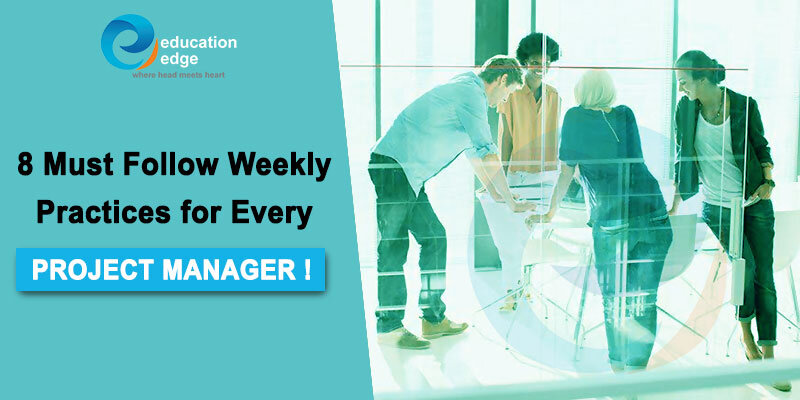 education edge
where head meets heart

8 Must Follow Weekly Practices for Every

PROJECT MANAGER !